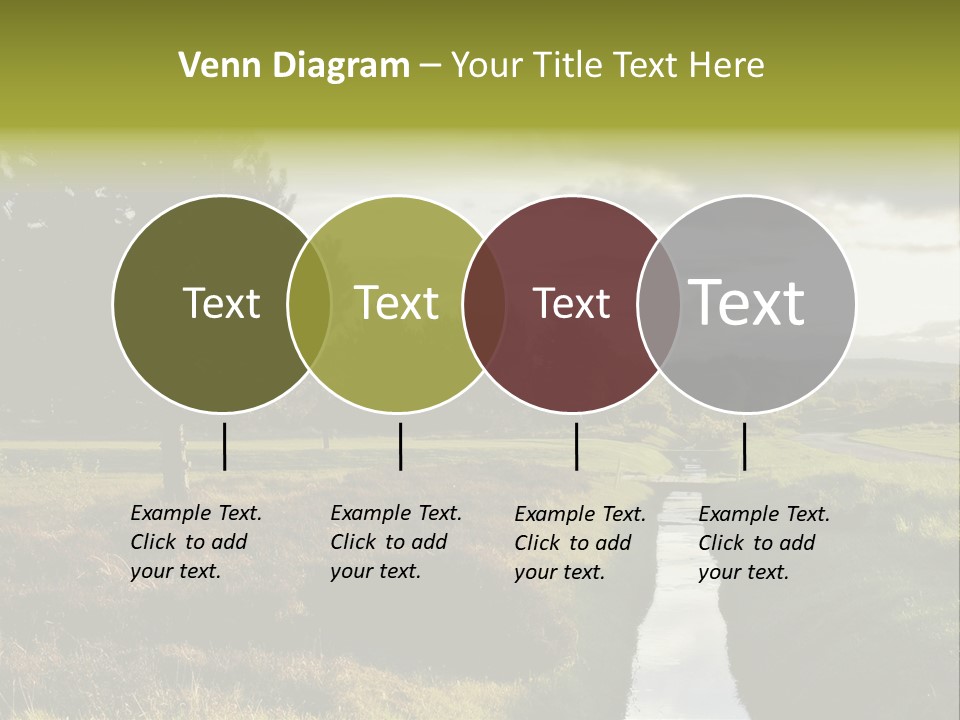 Venn Diagram – Your Title Text Here

Text

Text

Text

Text

Example Text. Click to add your text.

Example Text. Click to add your text.

Example Text. Click to add your text.

Example Text. Click to add your text.